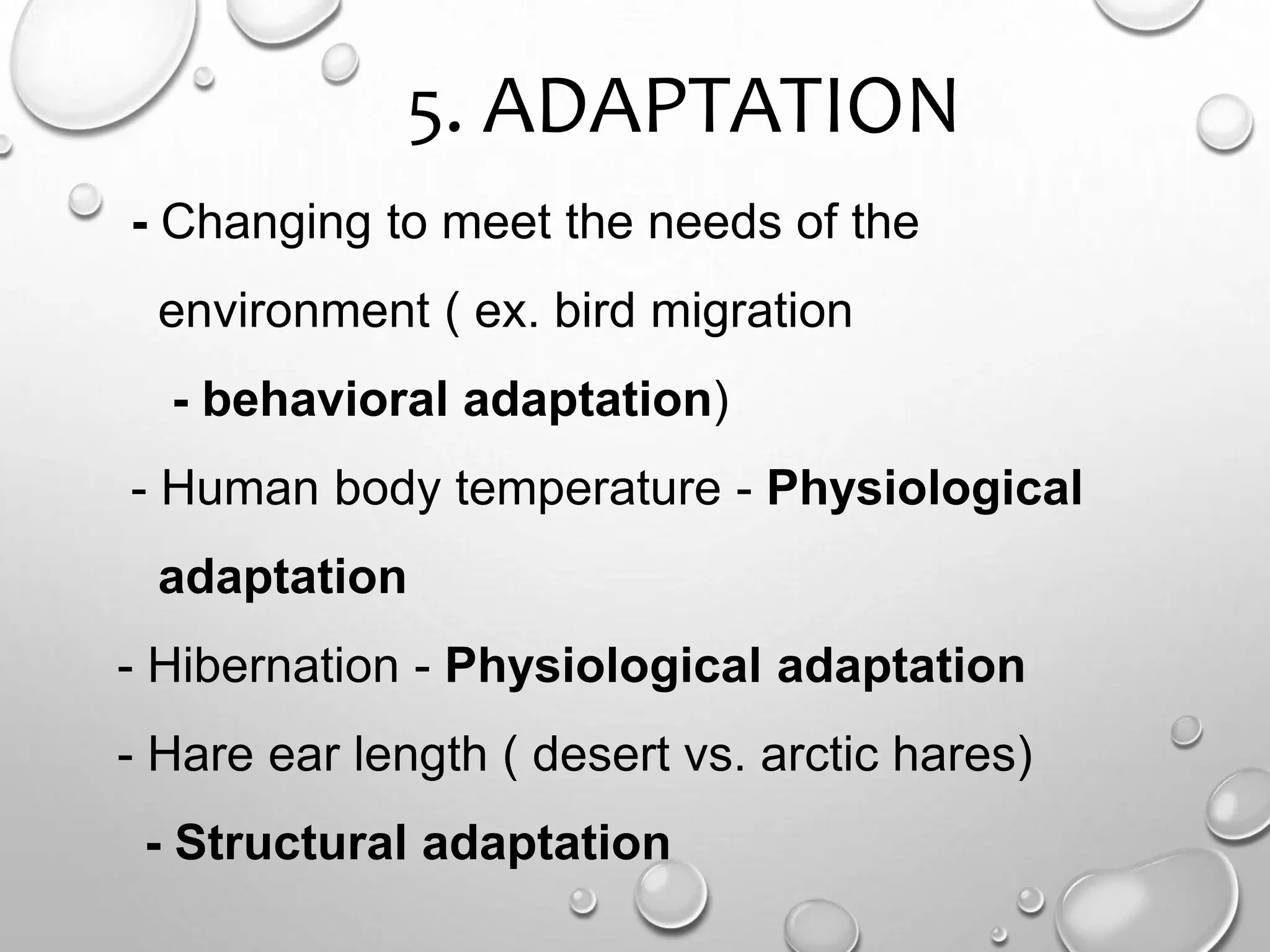 5. ADAPTATION

- Changing to meet the needs of the environment ( ex. bird migration

- behavioral adaptation)

- Human body temperature - Physiological adaptation

- Hibernation - Physiological adaptation

- Hare ear length ( desert vs. arctic hares)

- Structural adaptation